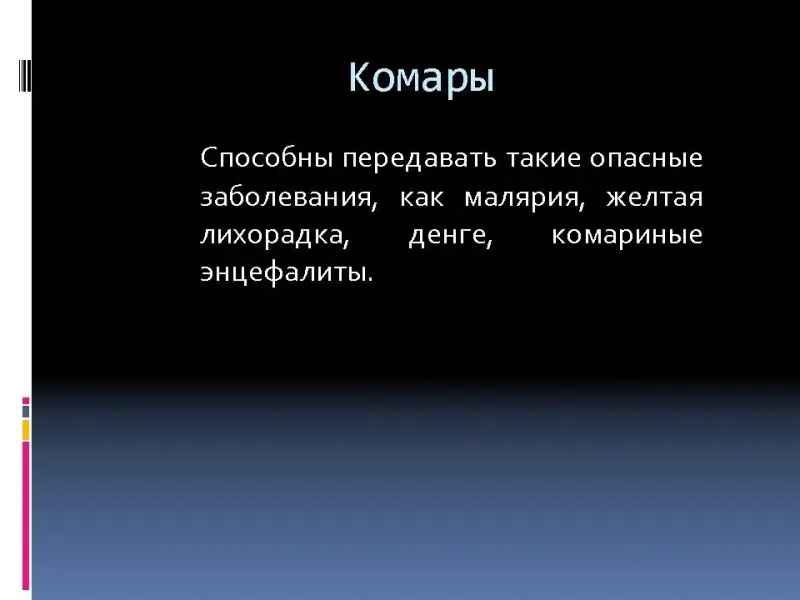 Комары

Способны передавать такие опасные заболевания, как малярия, желтая лихорадка, денге, комариные энцефалиты.